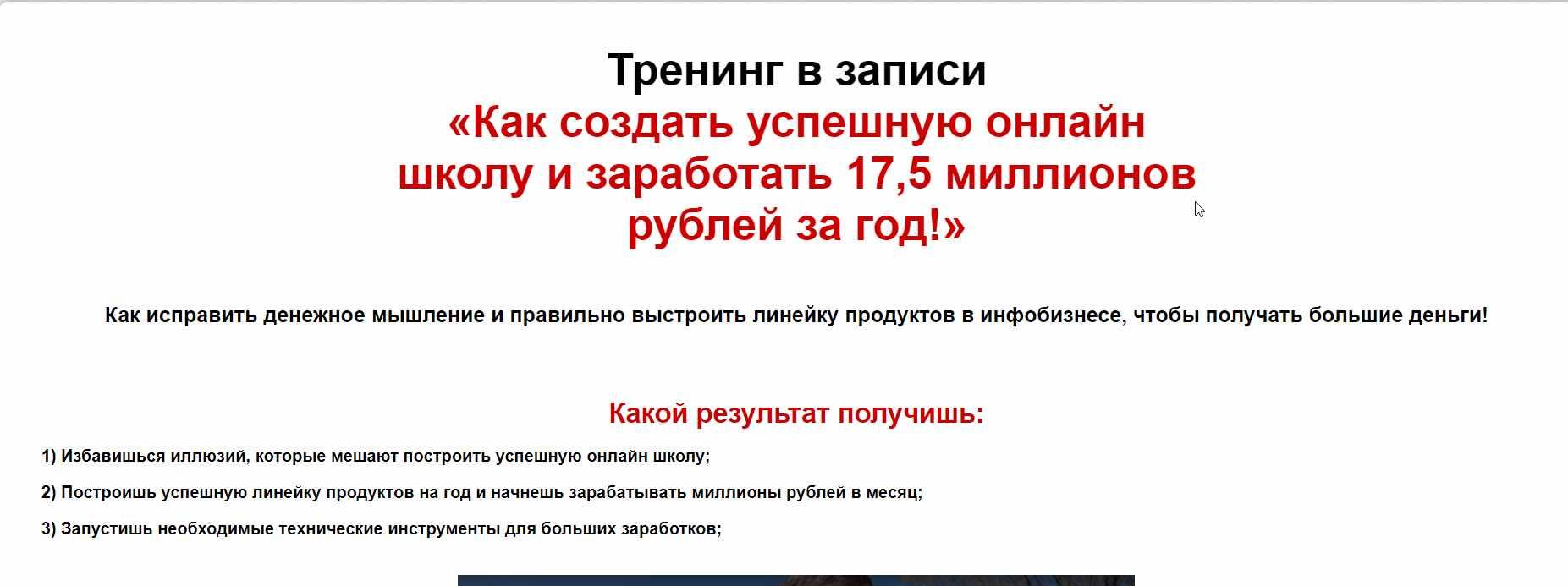 Тренинг в записи
«Как создать успешную онлайн школу и заработать 17,5 миллионов рублей за год!»

Как исправить денежное мышление и правильно выстроить линейку продуктов в инфобизнесе, чтобы получать большие деньги!

Какой результат получишь:

1) Избавишься иллюзий, которые мешают построить успешную онлайн школу;

2) Построишь успешную линейку продуктов на год и начнешь зарабатывать миллионы рублей в месяц;

3) Запустишь необходимые технические инструменты для больших заработков;